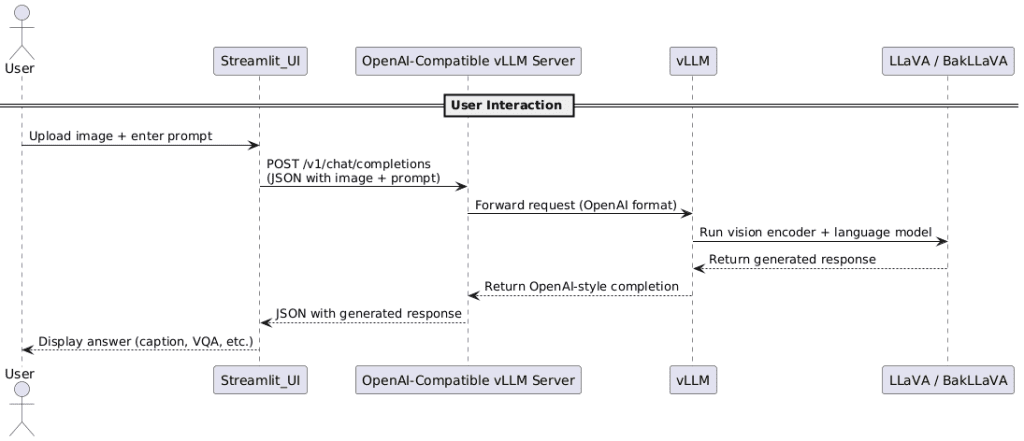 User
Streamlit_UI
OpenAI-Compatible vLLM Server
vLLM
LLaVA / BakLLaVA

User Interaction

Upload image + enter prompt

POST /v1/chat/completions
(JSON with image + prompt)

Forward request (OpenAI format)

Run vision encoder + language model

Return generated response

Return OpenAI-style completion

JSON with generated response

Display answer (caption, VQA, etc.)

User
Streamlit_UI
OpenAI-Compatible vLLM Server
vLLM
LLaVA / BakLLaVA